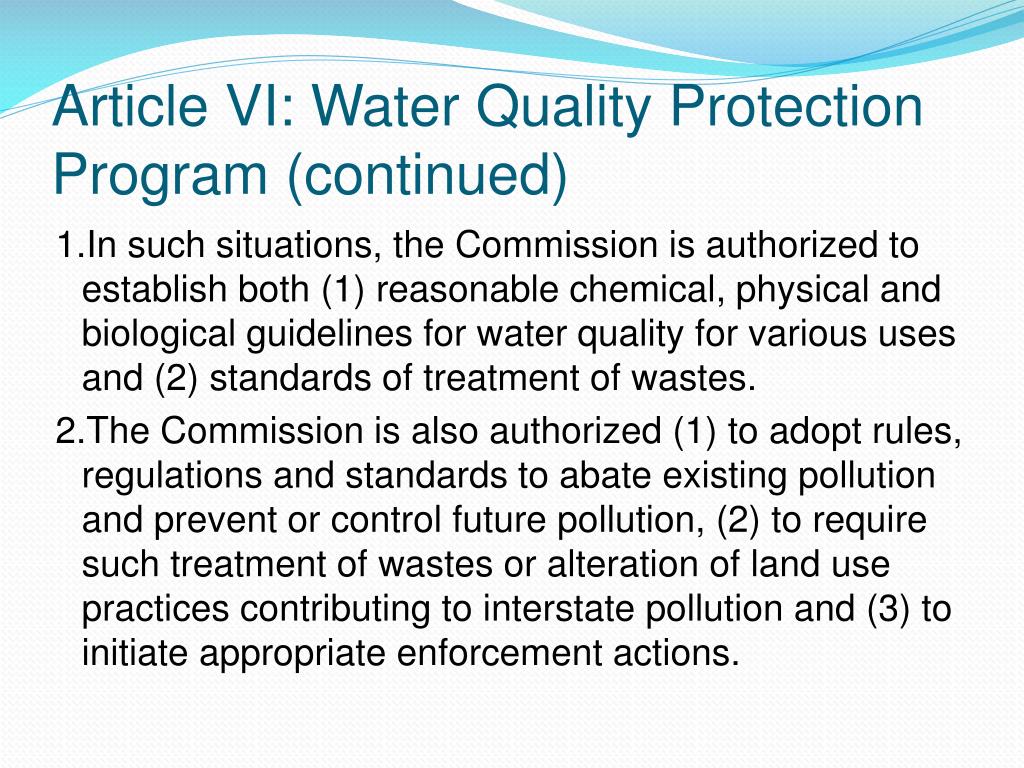 Article VI: Water Quality Protection Program (continued)

1.In such situations, the Commission is authorized to establish both (1) reasonable chemical, physical and biological guidelines for water quality for various uses and (2) standards of treatment of wastes.

2.The Commission is also authorized (1) to adopt rules, regulations and standards to abate existing pollution and prevent or control future pollution, (2) to require such treatment of wastes or alteration of land use practices contributing to interstate pollution and (3) to initiate appropriate enforcement actions.